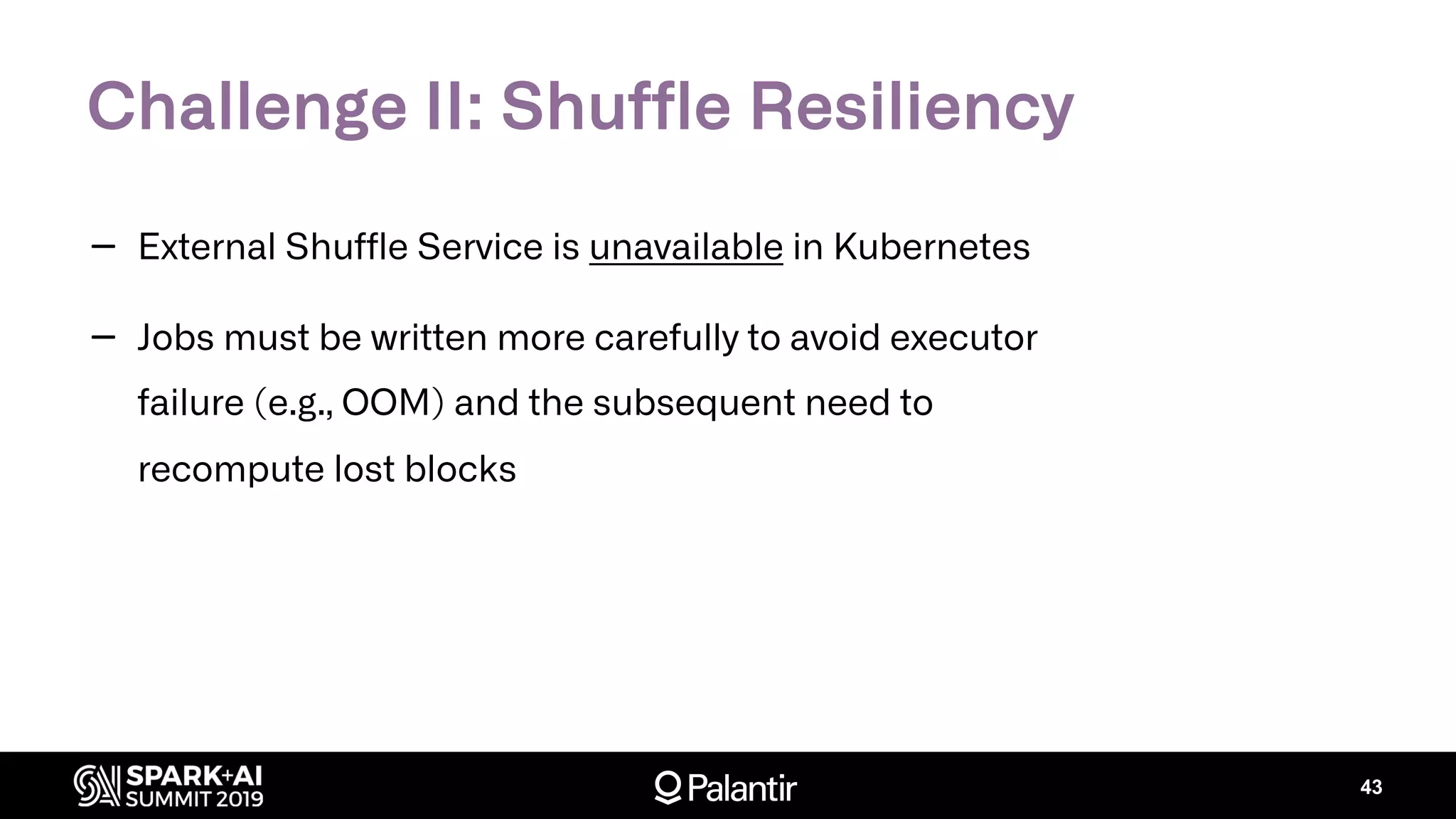 Challenge II: Shuffle Resiliency

– External Shuffle Service is unavailable in Kubernetes

– Jobs must be written more carefully to avoid executor failure (e.g., OOM) and the subsequent need to recompute lost blocks

SPARK+AI SUMMIT 2019

Palantir

43